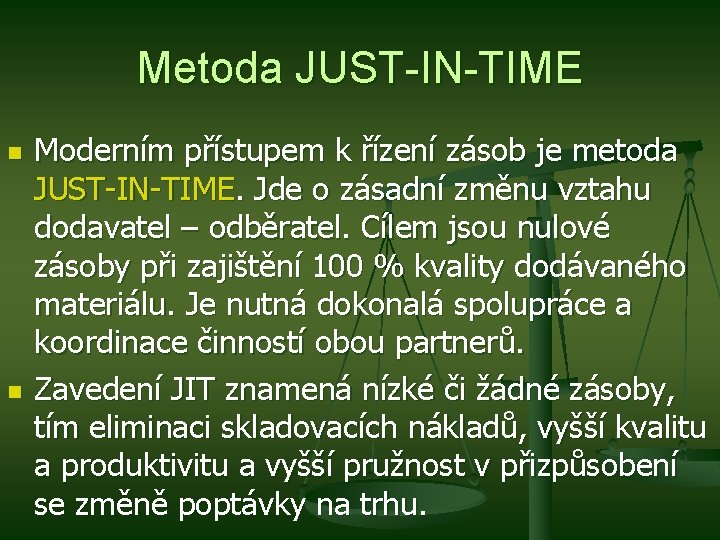 Metoda JUST-IN-TIME

Moderním přístupem k řízení zásob je metoda JUST-IN-TIME. Jde o zásadní změnu vztahu dodavatel – odběratel. Cílem jsou nulové zásoby při zajištění 100 % kvality dodávaného materiálu. Je nutná dokonalá spolupráce a koordinace činností obou partnerů.

Zavedení JIT znamená nízké či žádné zásoby, tím eliminaci skladovacích nákladů, vyšší kvalitu a produktivitu a vyšší pružnost v přizpůsobení se změně poptávky na trhu.